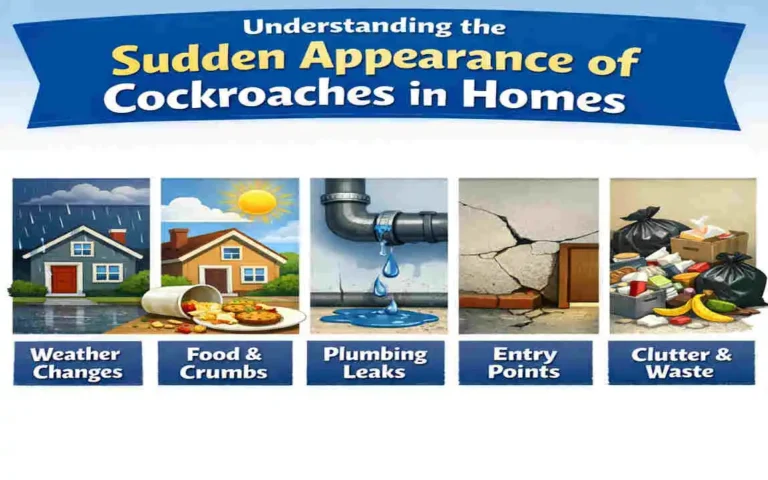 Understanding the
Sudden Appearance of
Cockroaches in Homes

Weather Changes

Food & Crumbs

Plumbing Leaks

Entry Points

Clutter & Waste